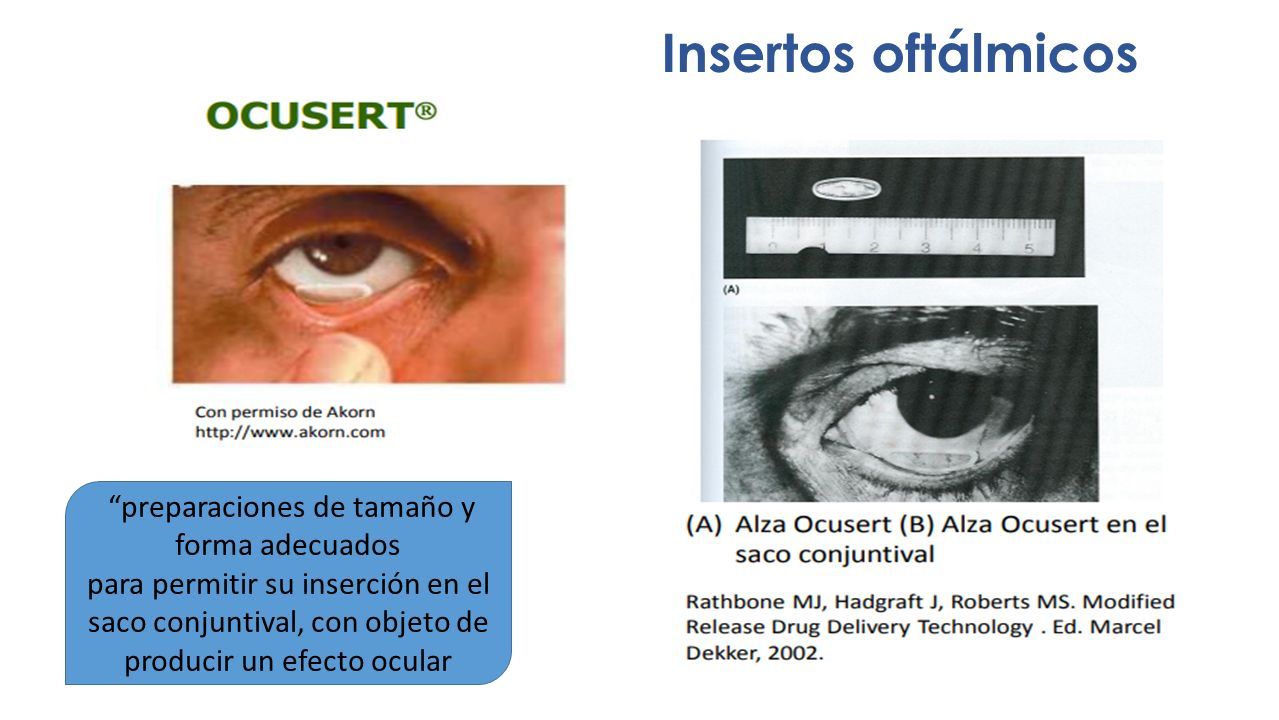 Insertos oftálmicos

OCUSERT®

Con permiso de Akorn
http://www.akorn.com

"preparaciones de tamaño y forma adecuados
para permitir su inserción en el saco conjuntival, con objeto de producir un efecto ocular

0 1 2 3 4 5

(A)

(A) Alza Ocusert (B) Alza Ocusert en el saco conjuntival

Rathbone MJ, Hadgraft J, Roberts MS. Modified Release Drug Delivery Technology . Ed. Marcel Dekker, 2002.